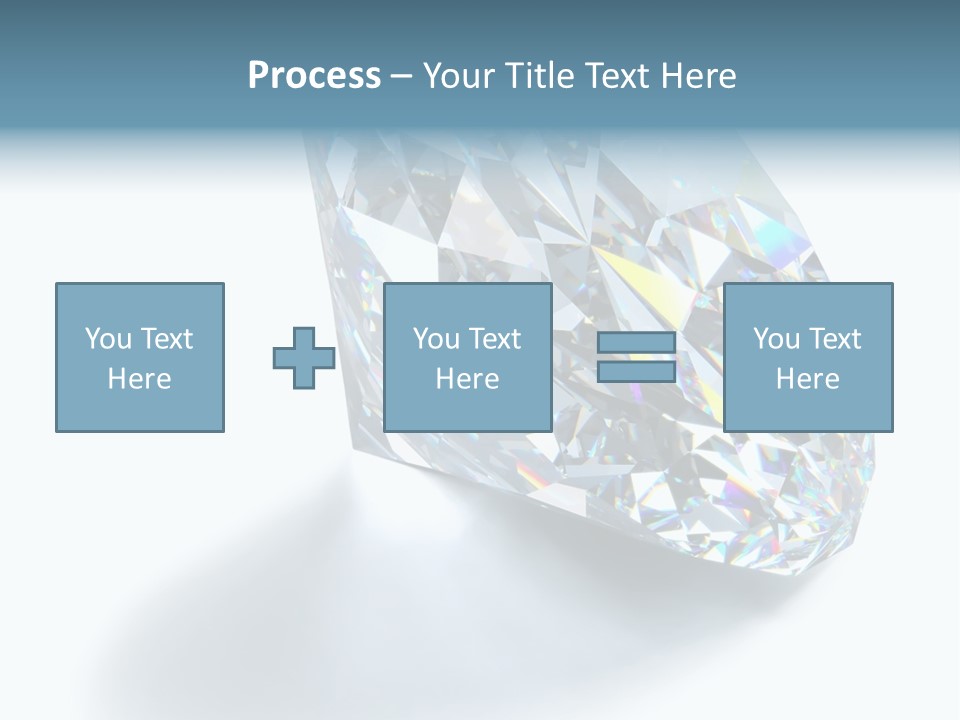 Process – Your Title Text Here

You Text Here

You Text Here

You Text Here